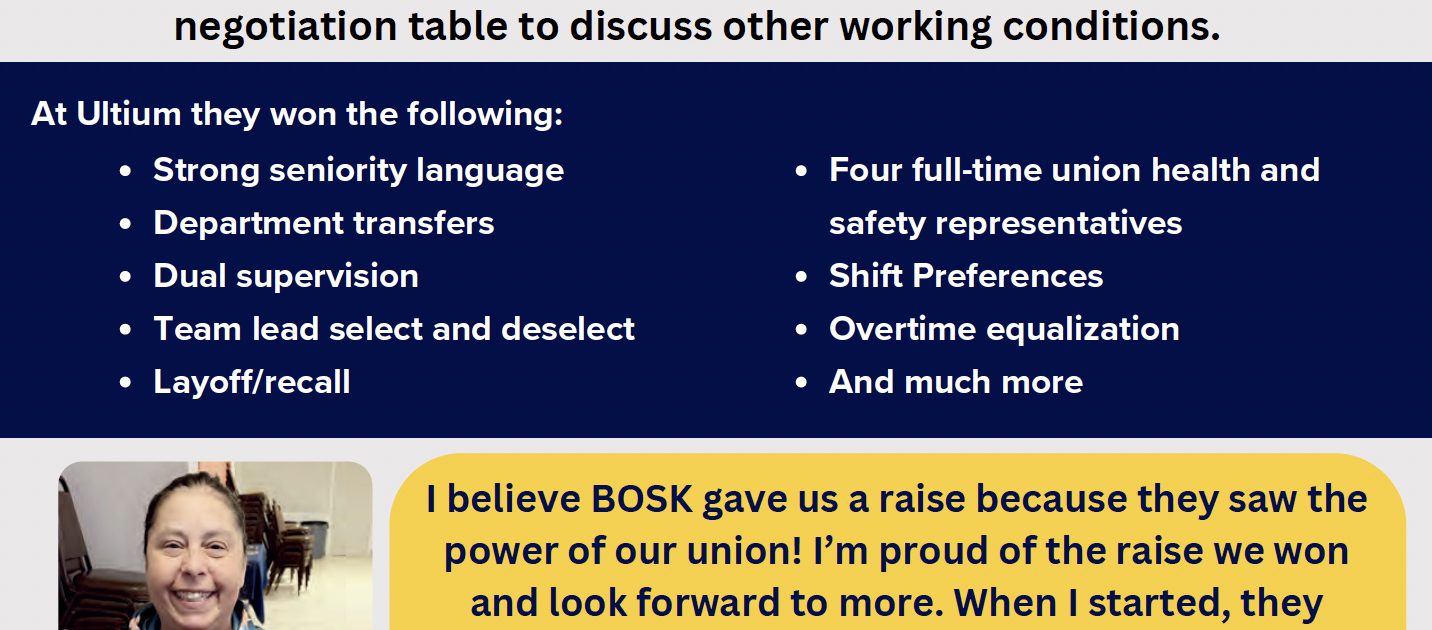 negotiation table to discuss other working conditions.

At Ultium they won the following:

- Strong seniority language
- Department transfers
- Dual supervision
- Team lead select and deselect
- Layoff/recall

- Four full-time union health and safety representatives
- Shift Preferences
- Overtime equalization
- And much more

I believe BOSK gave us a raise because they saw the power of our union! I'm proud of the raise we won and look forward to more. When I started, they